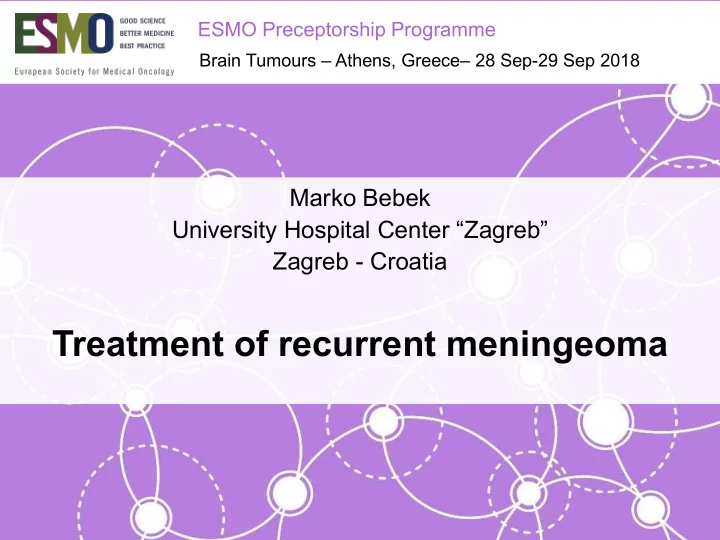 ESMO
GOOD SCIENCE
BETTER MEDICINE
BEST PRACTICE
European Society for Medical Oncology

ESMO Preceptorship Programme
Brain Tumours – Athens, Greece– 28 Sep-29 Sep 2018

Marko Bebek
University Hospital Center “Zagreb”
Zagreb - Croatia

Treatment of recurrent meningeoma